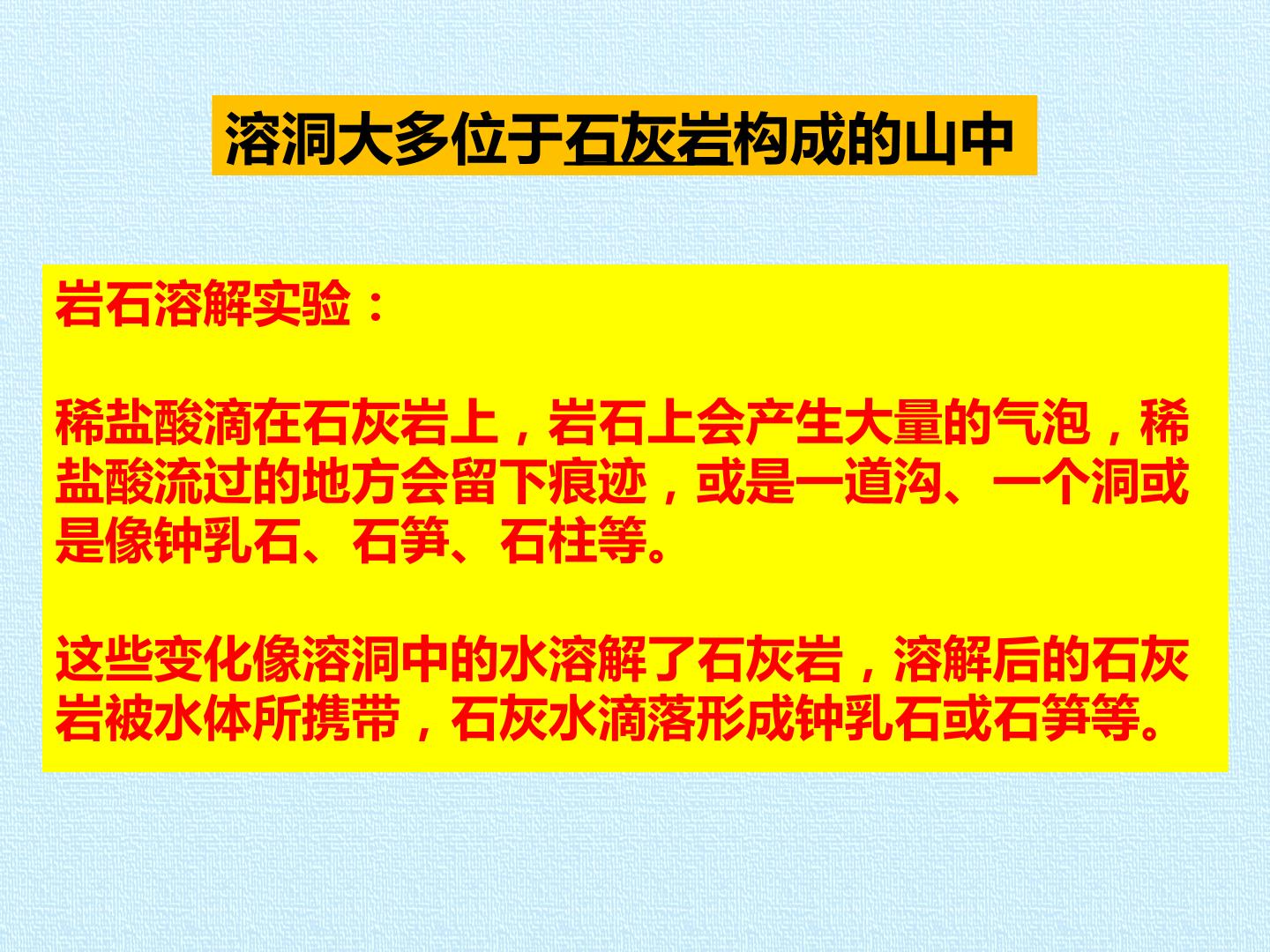 溶洞大多位于石灰岩构成的山中

岩石溶解实验：

稀盐酸滴在石灰岩上，岩石上会产生大量的气泡，稀盐酸流过的地方会留下痕迹，或是一道沟、一个洞或是像钟乳石、石笋、石柱等。

这些变化像溶洞中的水溶解了石灰岩，溶解后的石灰岩被水体所携带，石灰水滴落形成钟乳石或石笋等。